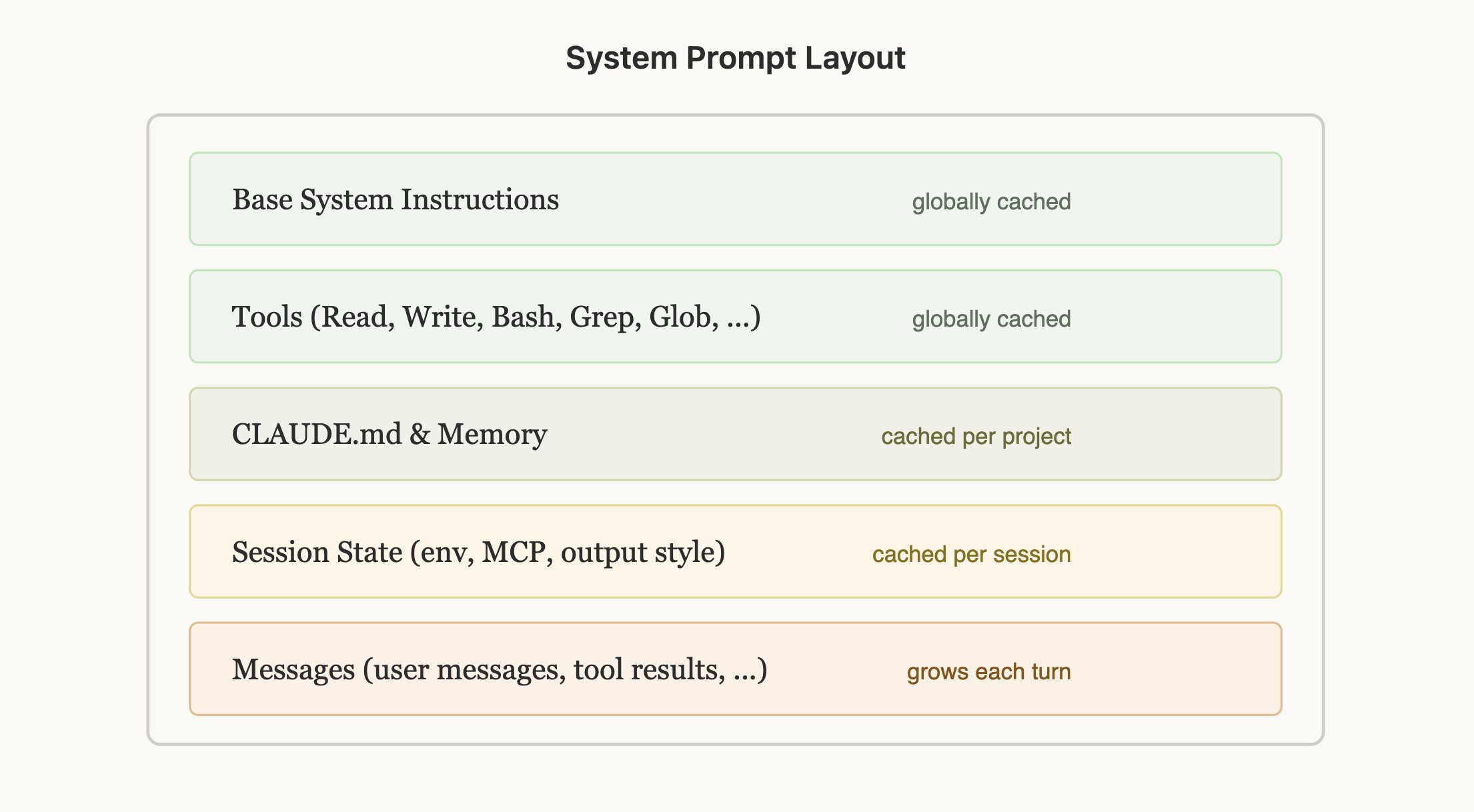 System Prompt Layout

Base System Instructions globally cached

Tools (Read, Write, Bash, Grep, Glob, ...) globally cached

CLAUDE.md & Memory cached per project

Session State (env, MCP, output style) cached per session

Messages (user messages, tool results, ...) grows each turn